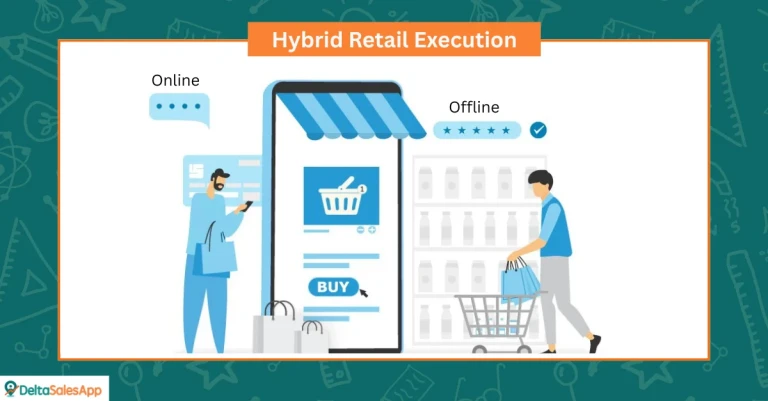 Hybrid Retail Execution

Online

Offline

1

BUY

DeltaSalesApp